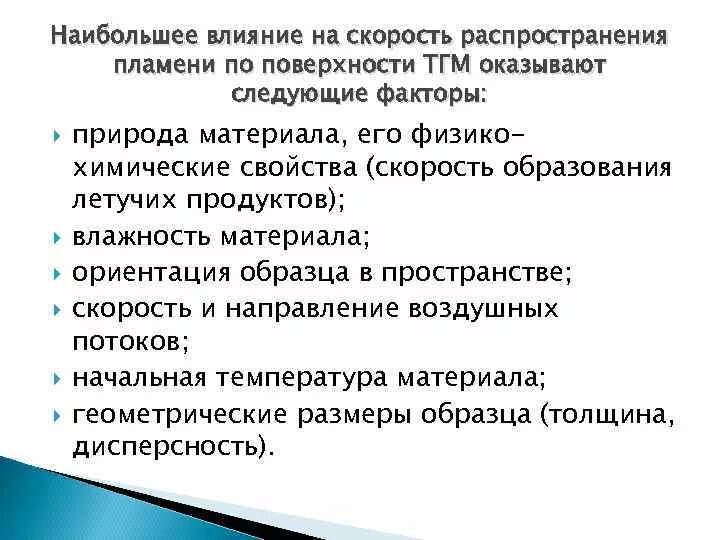 Наибольшее влияние на скорость распространения пламени по поверхности ТГМ оказывают следующие факторы:

природа материала, его физико-химические свойства (скорость образования летучих продуктов);

влажность материала;

ориентация образца в пространстве;

скорость и направление воздушных потоков;

начальная температура материала;

геометрические размеры образца (толщина, дисперсность).